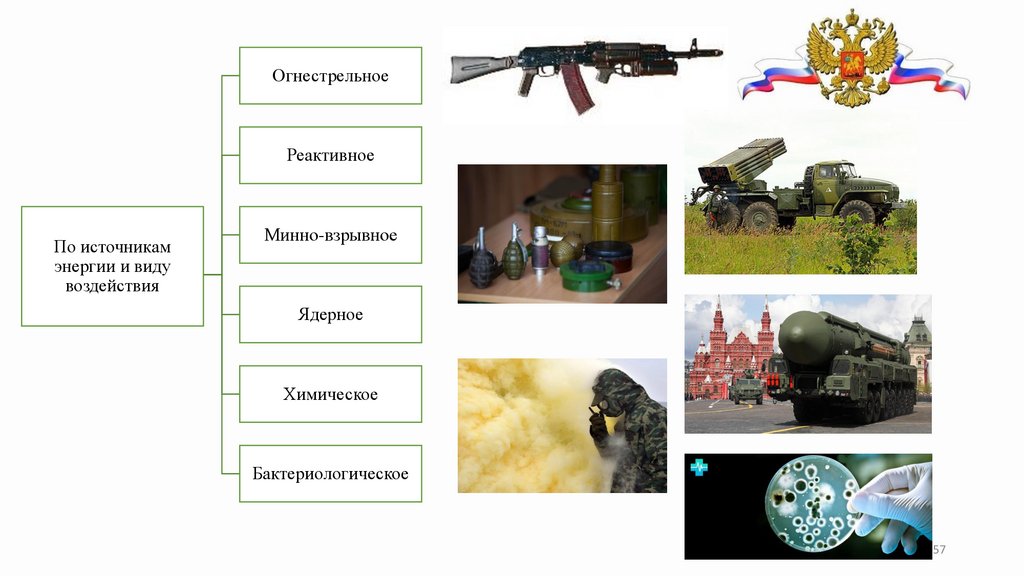 По источникам энергии и виду воздействия

Огнестрельное

Реактивное

Минно-взрывное

Ядерное

Химическое

Бактериологическое

57